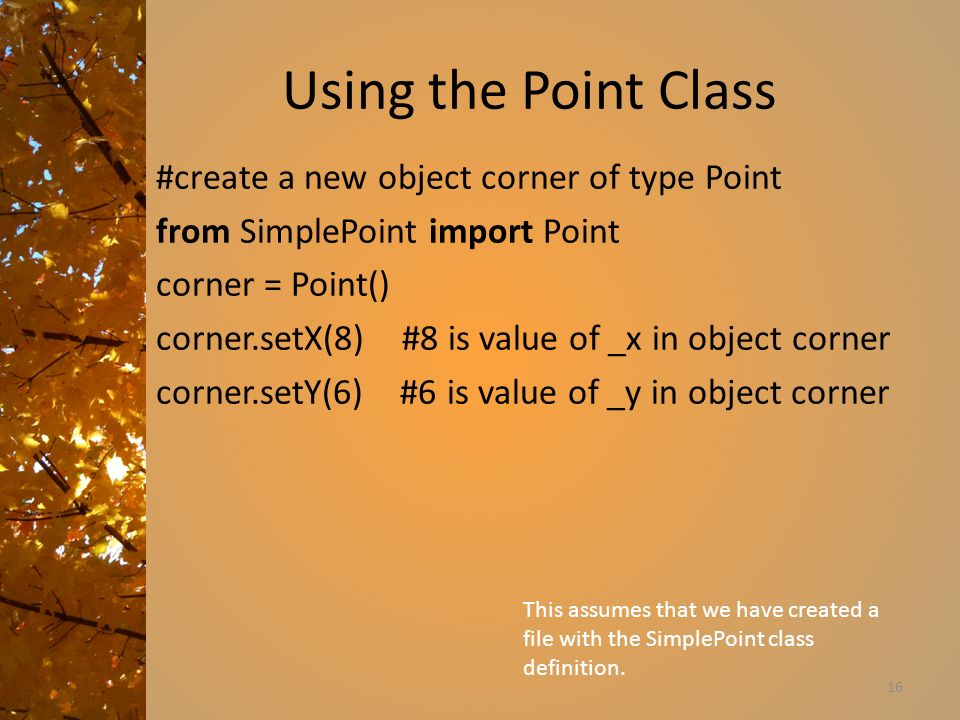 Using the Point Class

#create a new object corner of type Point

from SimplePoint import Point

corner = Point()

corner.setX(8)    #8 is value of _x in object corner

corner.setY(6)    #6 is value of _y in object corner

This assumes that we have created a file with the SimplePoint class definition.

16